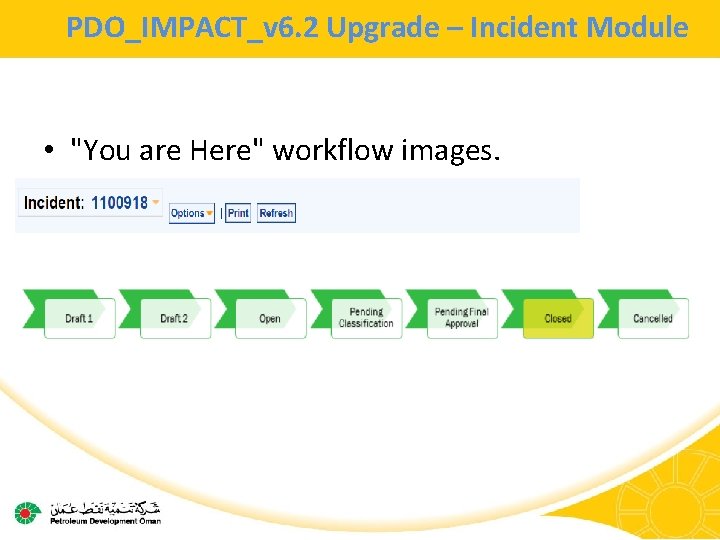 PDO_IMPACT_v6.2 Upgrade – Incident Module

• "You are Here" workflow images.

Incident: 1100918

Options | Print Refresh

Draft 1

Draft 2

Open

Pending Classification

Pending Final Approval

Closed

Cancelled

شركة تنمية نفط عمان
Petroleum Development Oman